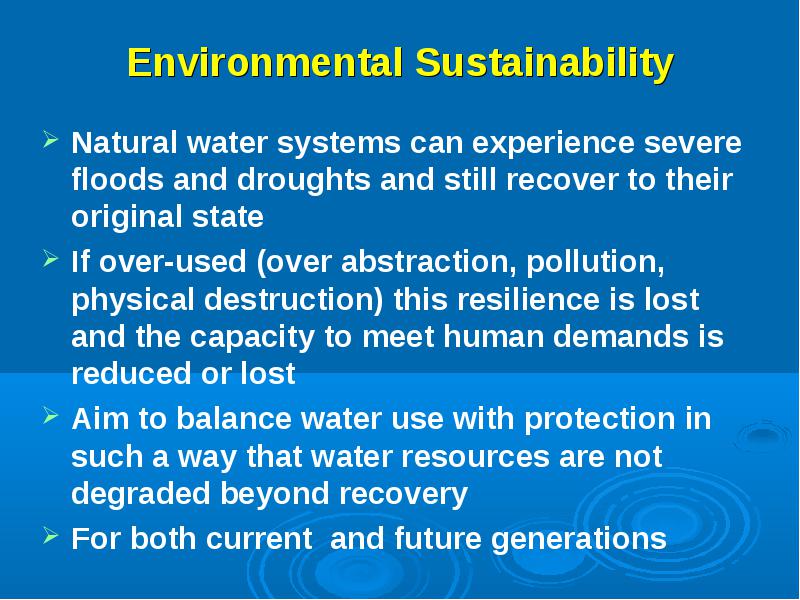 Environmental Sustainability

➢ Natural water systems can experience severe floods and droughts and still recover to their original state

➢ If over-used (over abstraction, pollution, physical destruction) this resilience is lost and the capacity to meet human demands is reduced or lost

➢ Aim to balance water use with protection in such a way that water resources are not degraded beyond recovery

➢ For both current and future generations